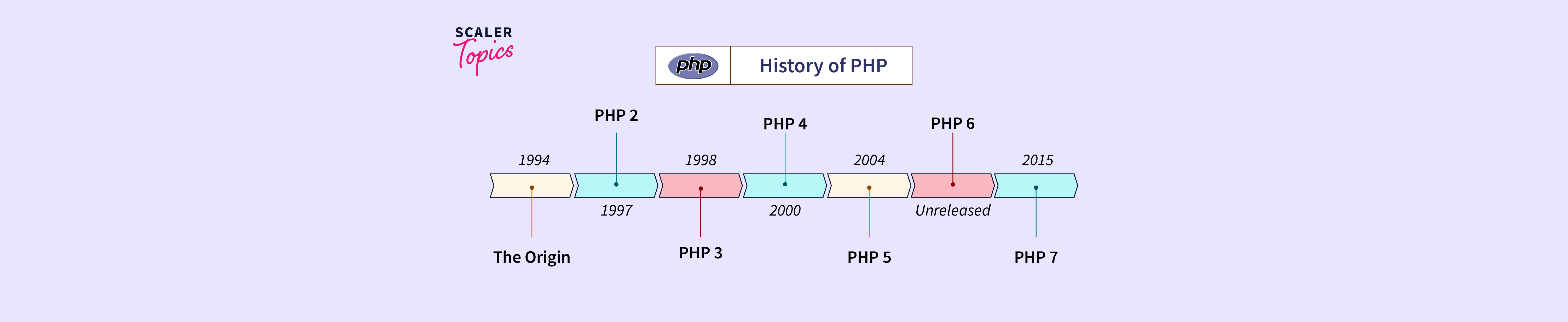 SCALER Topics

php History of PHP

PHP 2
PHP 4
PHP 6

1994
1998
2004
2015

1997
2000
Unreleased

The Origin
PHP 3
PHP 5
PHP 7